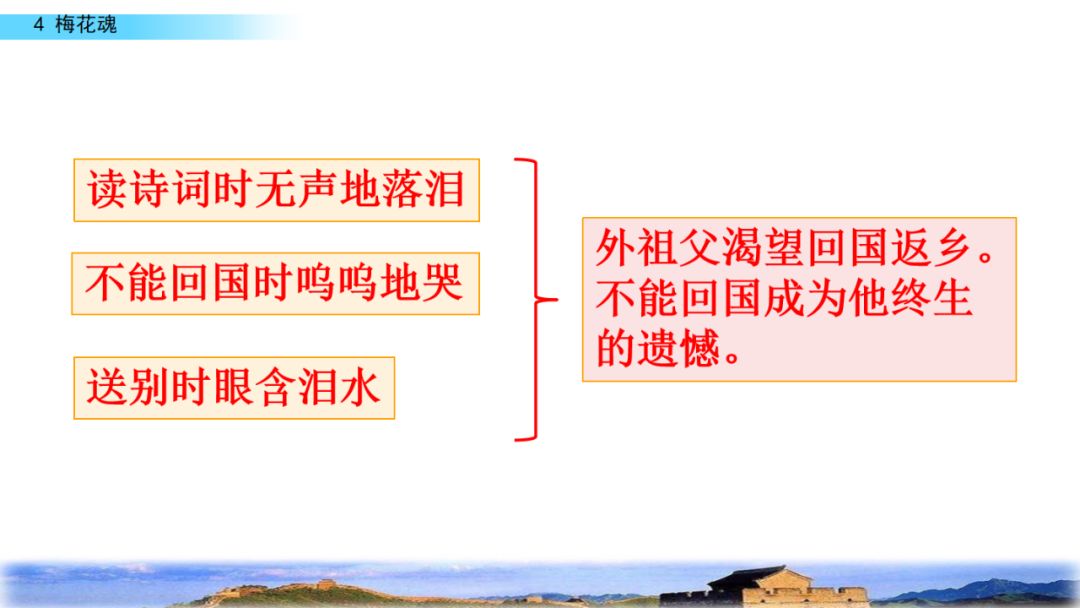 4 梅花魂

读诗词时无声地落泪

不能回国时呜呜地哭

送别时眼含泪水

外祖父渴望回国返乡。不能回国成为他终生的遗憾。